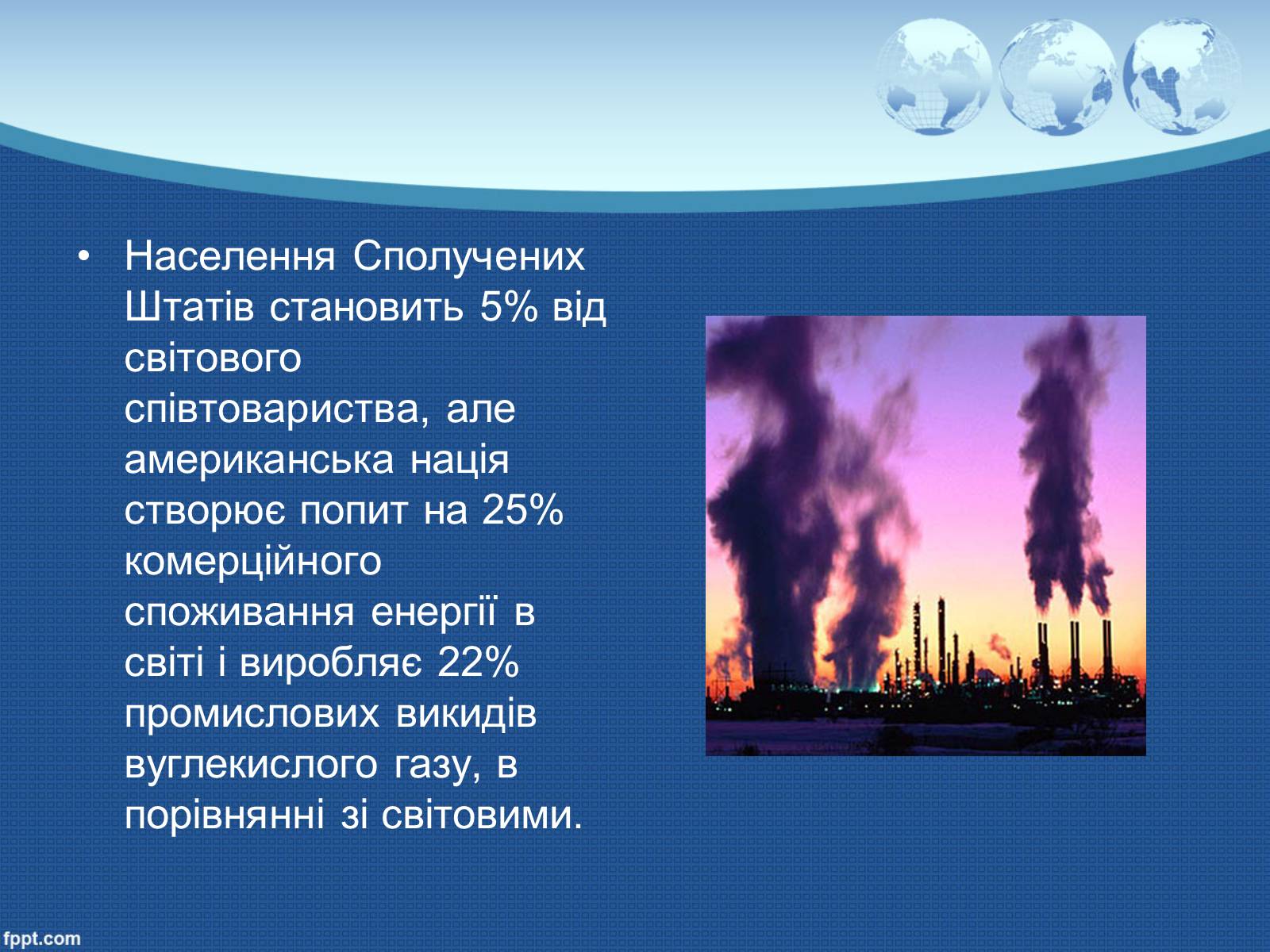 • Населення Сполучених Штатів становить 5% від світового співтовариства, але американська нація створює попит на 25% комерційного споживання енергії в світі і виробляє 22% промислових викидів вуглекислого газу, в порівнянні зі світовими.

fppt.com